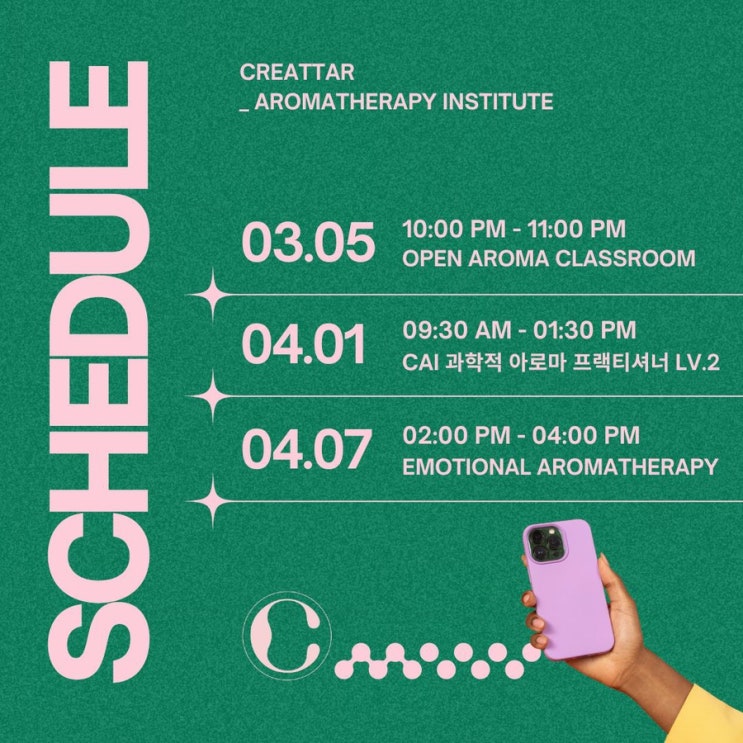 SCHEDULE

CREATTAR
_ AROMATHERAPY INSTITUTE

03.05 10:00 PM - 11:00 PM
OPEN AROMA CLASSROOM

04.01 09:30 AM - 01:30 PM
CAI 과학적 아로마 프랙티셔너 LV.2

04.07 02:00 PM - 04:00 PM
EMOTIONAL AROMATHERAPY

C